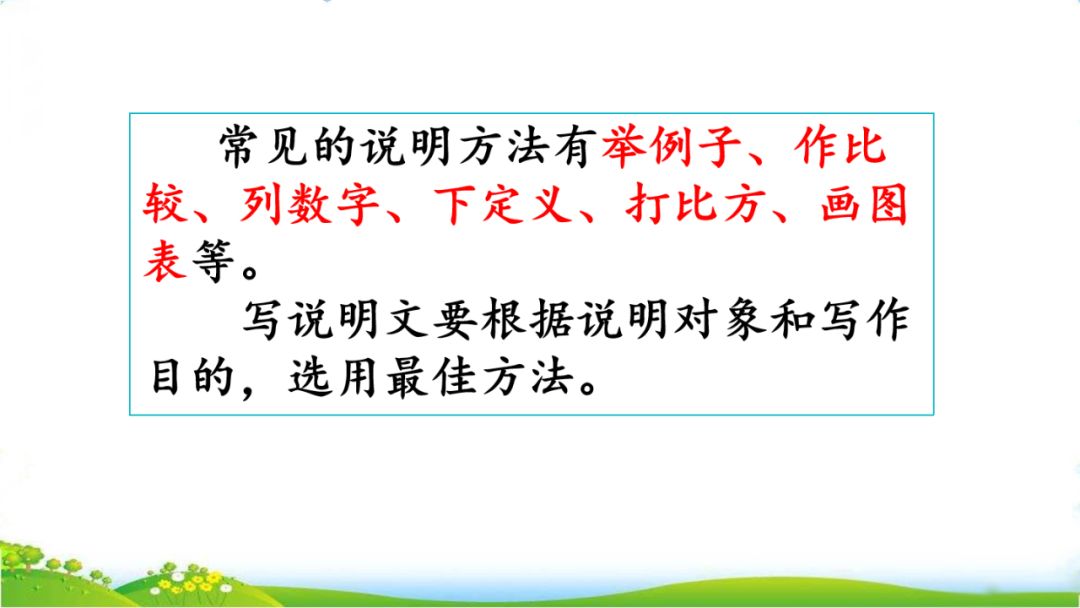 常见的说明方法有举例子、作比较、列数字、下定义、打比方、画图表等。

写说明文要根据说明对象和写作目的，选用最佳方法。